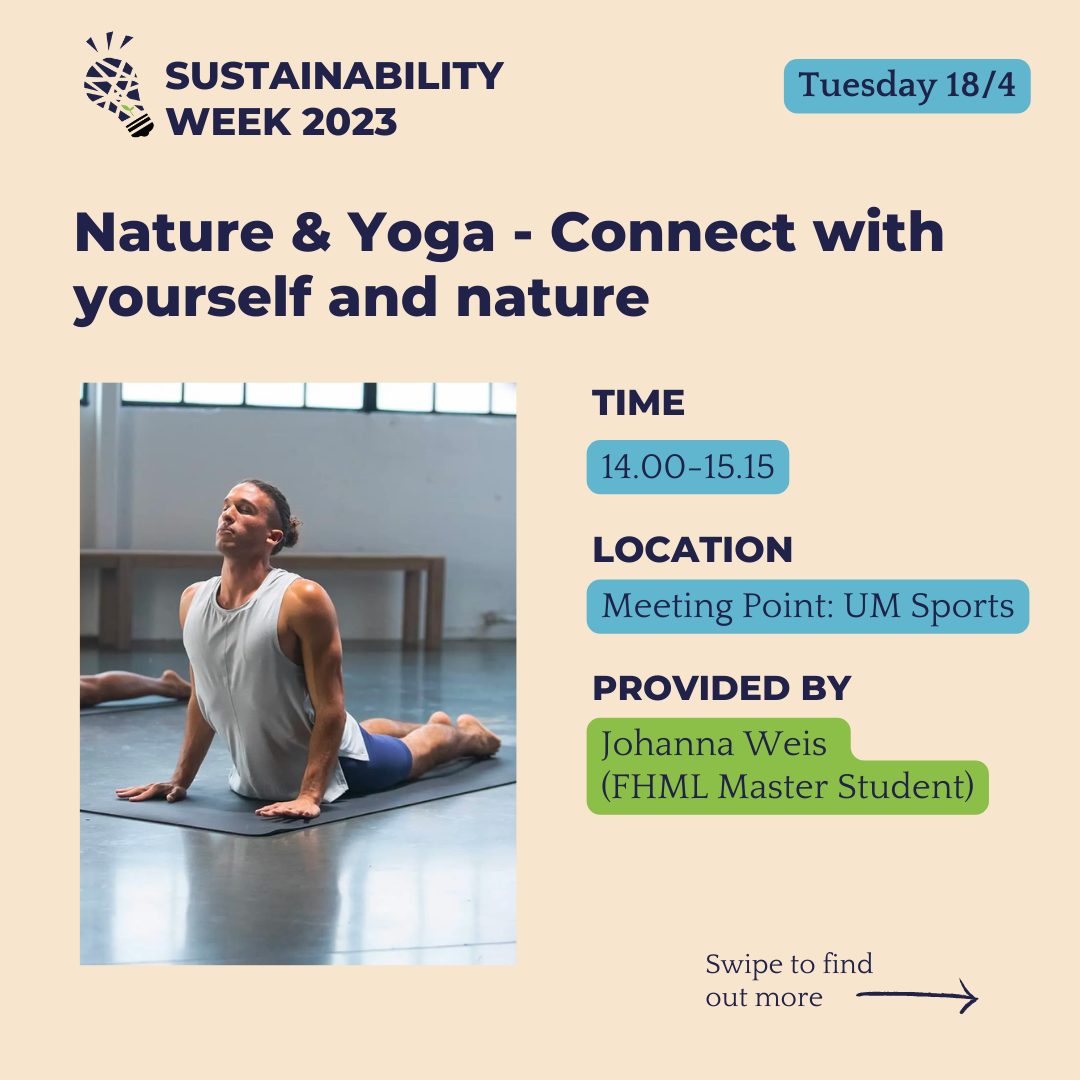 SUSTAINABILITY WEEK 2023

Tuesday 18/4

Nature & Yoga - Connect with yourself and nature

TIME

14.00-15.15

LOCATION

Meeting Point: UM Sports

PROVIDED BY

Johanna Weis (FHML Master Student)

Swipe to find out more